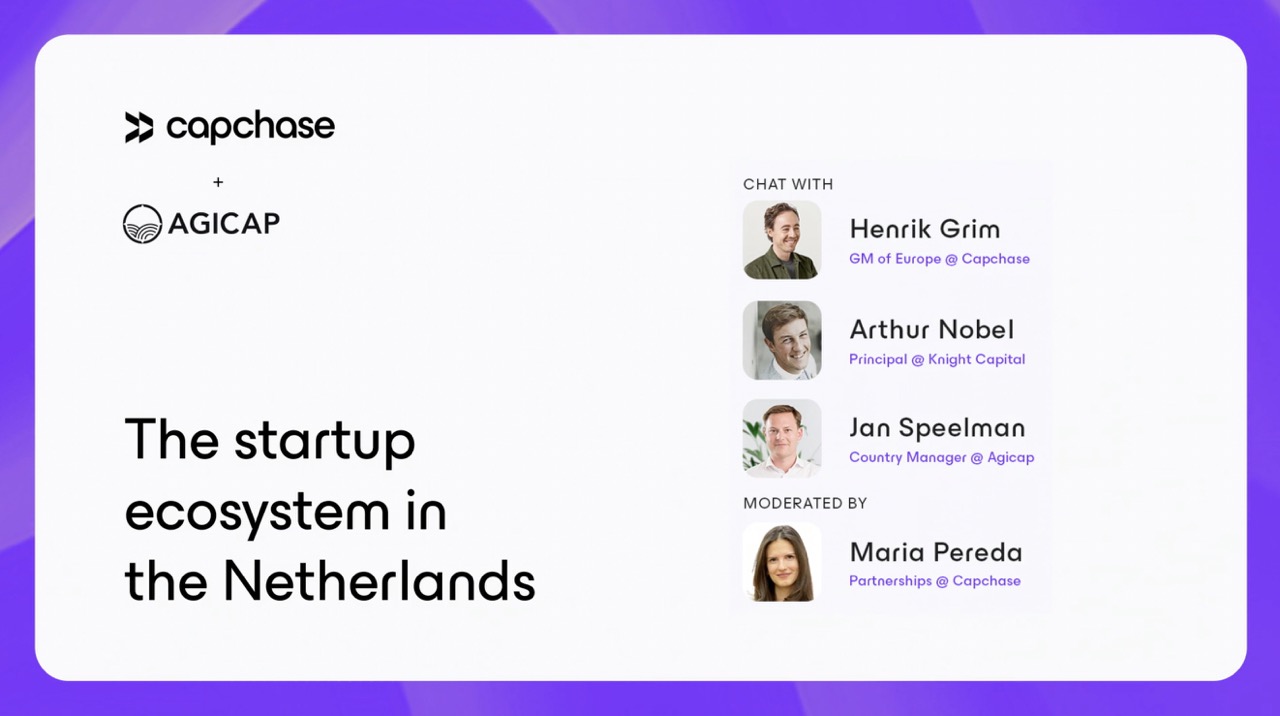 capchase

+

AGICAP

The startup ecosystem in the Netherlands

CHAT WITH

Henrik Grim
GM of Europe @ Capchase

Arthur Nobel
Principal @ Knight Capital

Jan Speelman
Country Manager @ Agicap

MODERATED BY

Maria Pereda
Partnerships @ Capchase